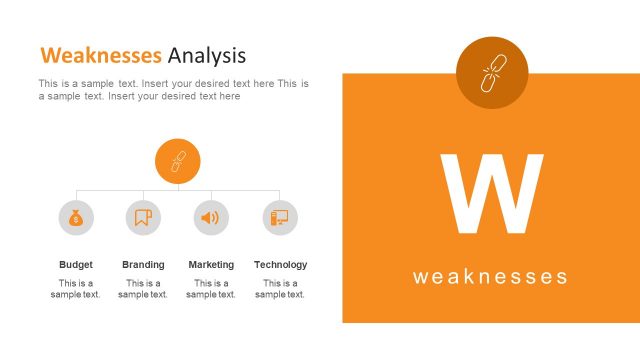 Weaknesses Analysis

This is a sample text. Insert your desired text here This is a sample text. Insert your desired text here

Budget

This is a sample text.

Branding

This is a sample text.

Marketing

This is a sample text.

Technology

This is a sample text.

W

weaknesses